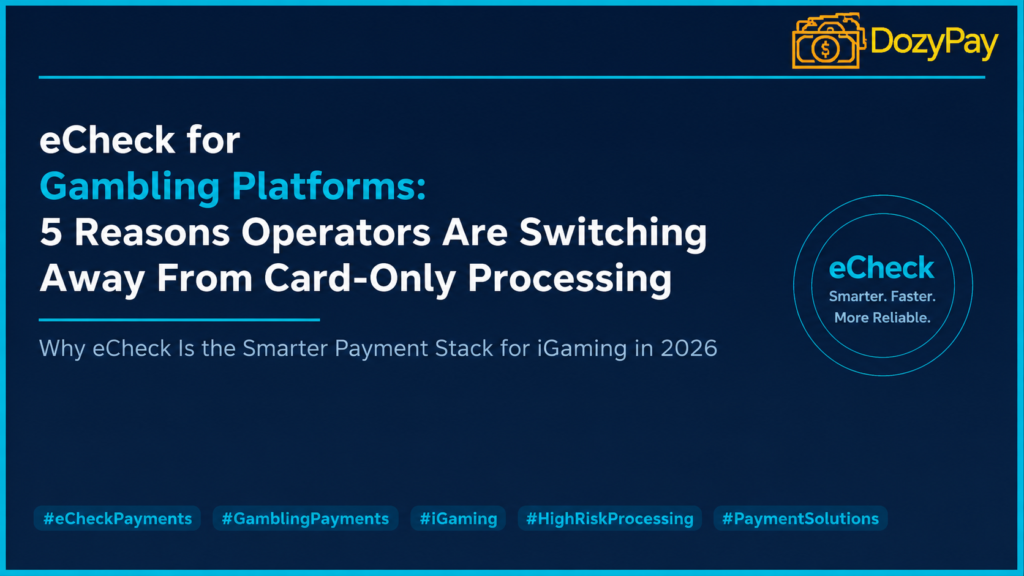 DozyPay

eCheck for
Gambling Platforms:
5 Reasons Operators Are Switching Away From Card-Only Processing

Why eCheck Is the Smarter Payment Stack for iGaming in 2026

eCheck
Smarter. Faster.
More Reliable.

#eCheckPayments #GamblingPayments #iGaming #HighRiskProcessing #PaymentSolutions